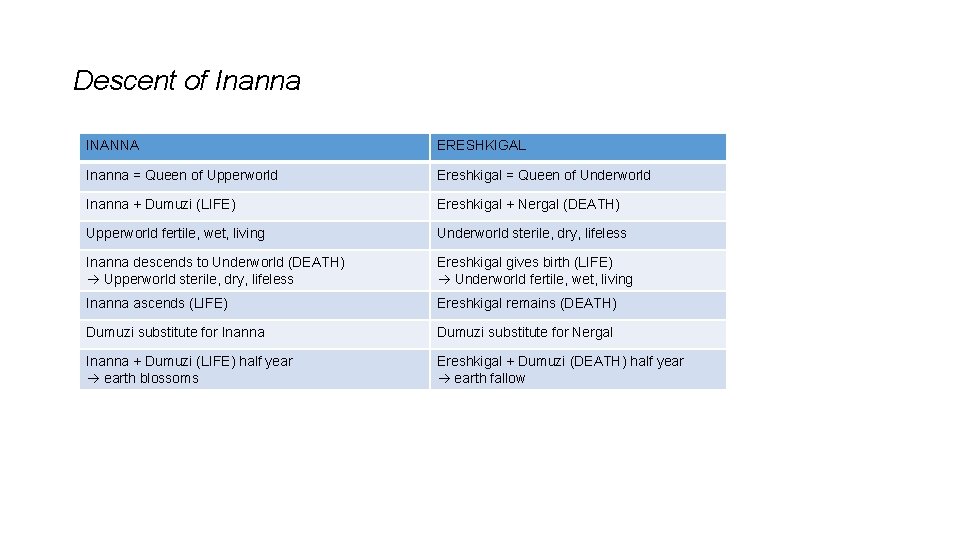 Descent of Inanna

| INANNA | ERESHKIGAL |
|---|---|
| Inanna = Queen of Upperworld | Ereshkigal = Queen of Underworld |
| Inanna + Dumuzi (LIFE) | Ereshkigal + Nergal (DEATH) |
| Upperworld fertile, wet, living | Underworld sterile, dry, lifeless |
| Inanna descends to Underworld (DEATH) → Upperworld sterile, dry, lifeless | Ereshkigal gives birth (LIFE) → Underworld fertile, wet, living |
| Inanna ascends (LIFE) | Ereshkigal remains (DEATH) |
| Dumuzi substitute for Inanna | Dumuzi substitute for Nergal |
| Inanna + Dumuzi (LIFE) half year → earth blossoms | Ereshkigal + Dumuzi (DEATH) half year → earth fallow |